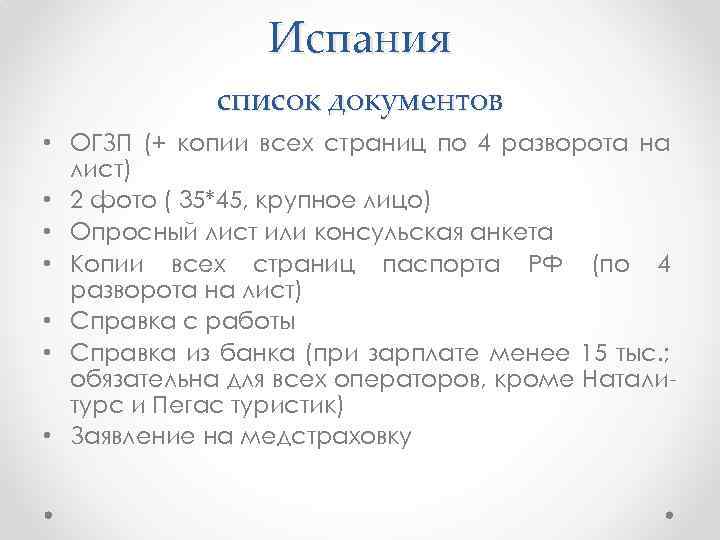 Испания

список документов

• ОГЗП (+ копии всех страниц по 4 разворота на лист)
• 2 фото ( 35*45, крупное лицо)
• Опросный лист или консульская анкета
• Копии всех страниц паспорта РФ (по 4 разворота на лист)
• Справка с работы
• Справка из банка (при зарплате менее 15 тыс.; обязательна для всех операторов, кроме Натали-турс и Пегас туристик)
• Заявление на медстраховку